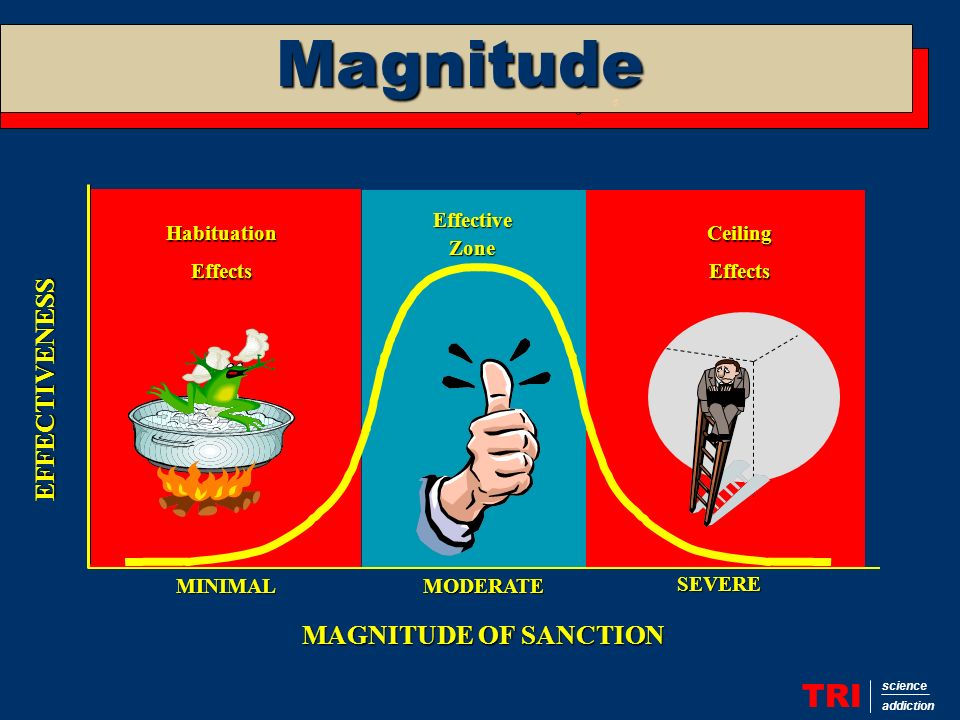 Magnitude

EFFECTIVENESS

Habituation Effects

Effective Zone

Ceiling Effects

MINIMAL

MODERATE

SEVERE

MAGNITUDE OF SANCTION

TRI science addiction